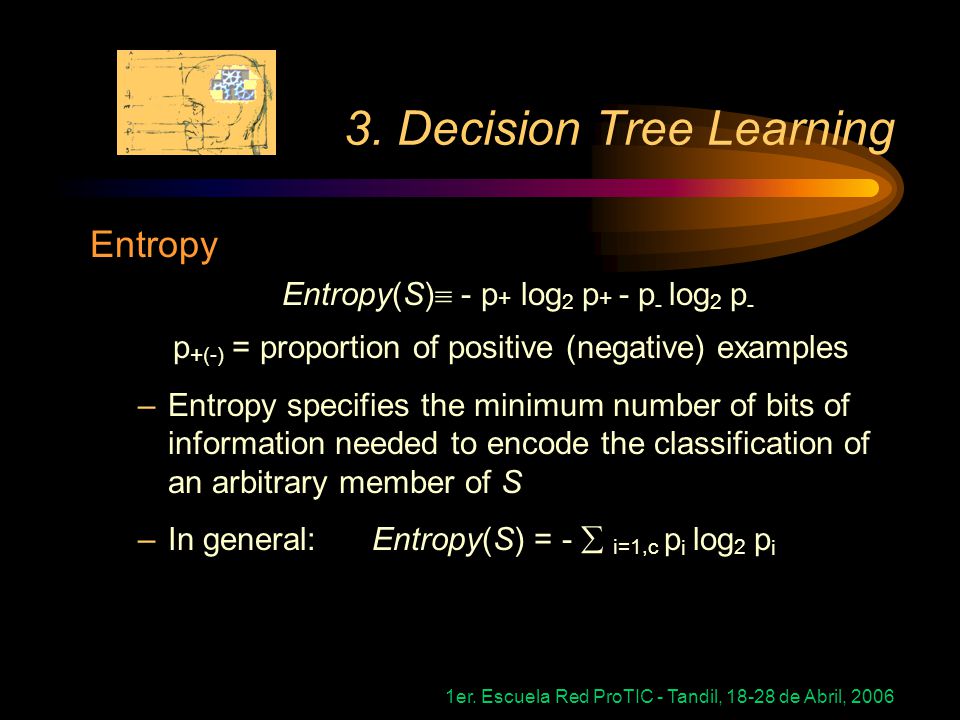 3. Decision Tree Learning

Entropy

$Entropy(S) \equiv - p_+ \log_2 p_+ - p_- \log_2 p_-$

$p_{+(-)}$ = proportion of positive (negative) examples

– Entropy specifies the minimum number of bits of information needed to encode the classification of an arbitrary member of $S$

– In general: $Entropy(S) = - \sum_{i=1,c} p_i \log_2 p_i$

1er. Escuela Red ProTIC - Tandil, 18-28 de Abril, 2006